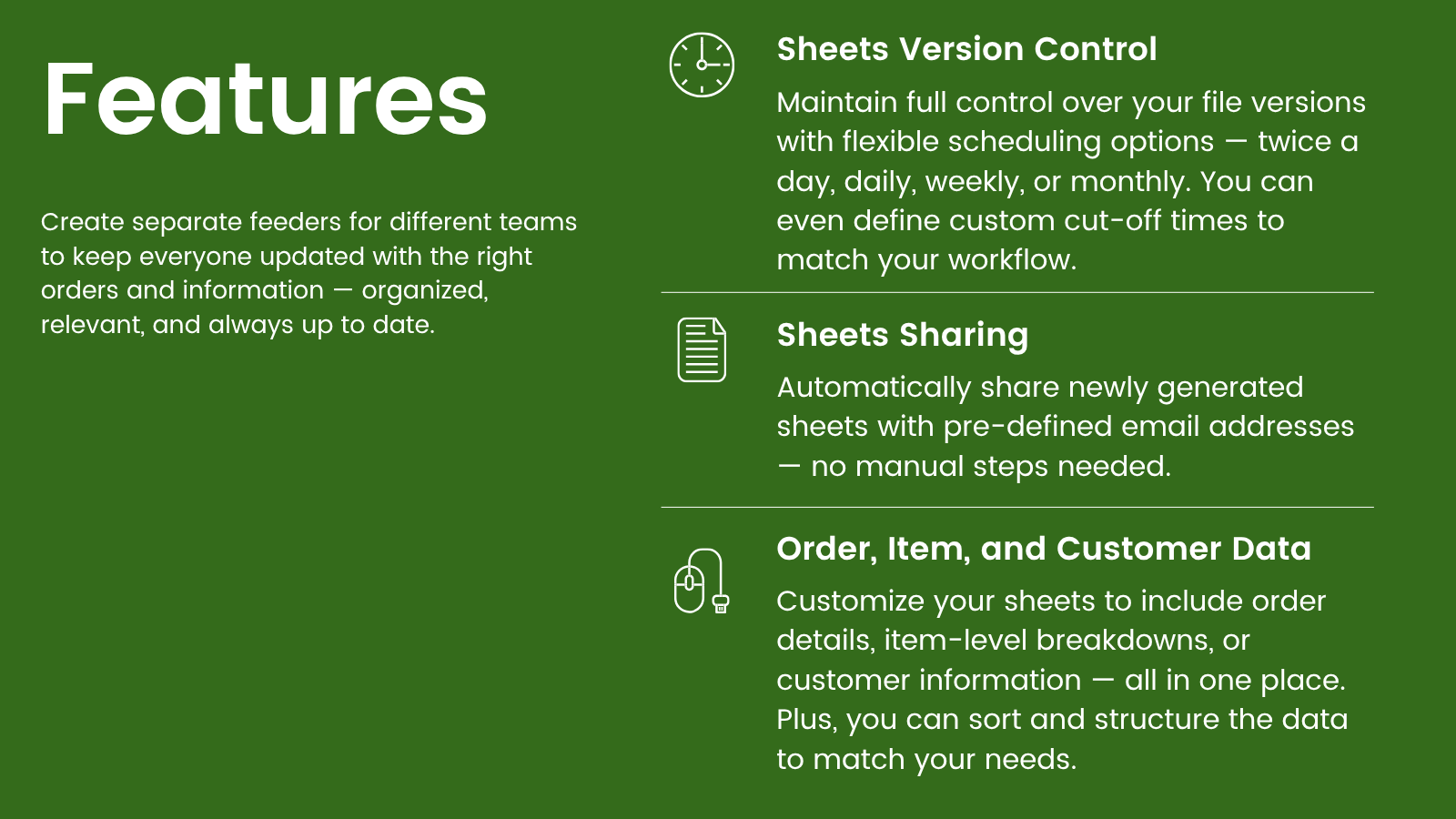 Features

Create separate feeders for different teams to keep everyone updated with the right orders and information — organized, relevant, and always up to date.

Sheets Version Control

Maintain full control over your file versions with flexible scheduling options — twice a day, daily, weekly, or monthly. You can even define custom cut-off times to match your workflow.

Sheets Sharing

Automatically share newly generated sheets with pre-defined email addresses — no manual steps needed.

Order, Item, and Customer Data

Customize your sheets to include order details, item-level breakdowns, or customer information — all in one place. Plus, you can sort and structure the data to match your needs.